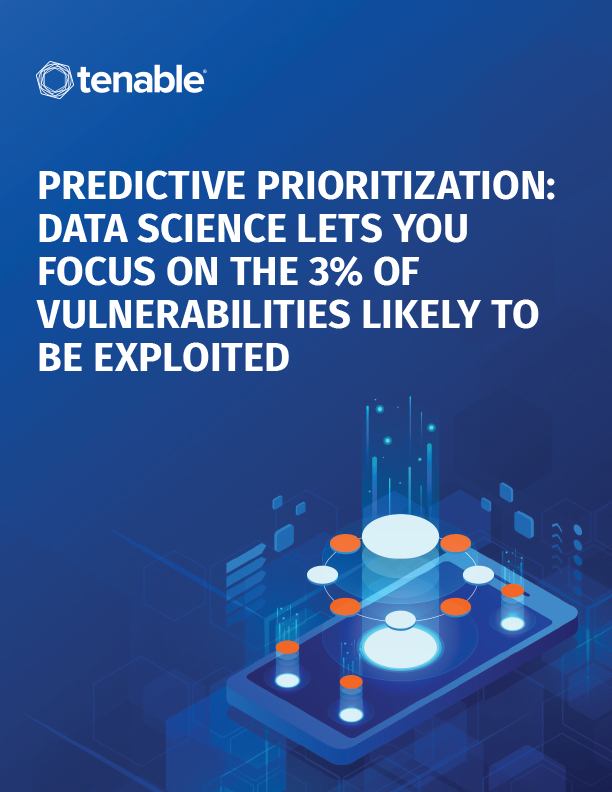 tenable

PREDICTIVE PRIORITIZATION: DATA SCIENCE LETS YOU FOCUS ON THE 3% OF VULNERABILITIES LIKELY TO BE EXPLOITED